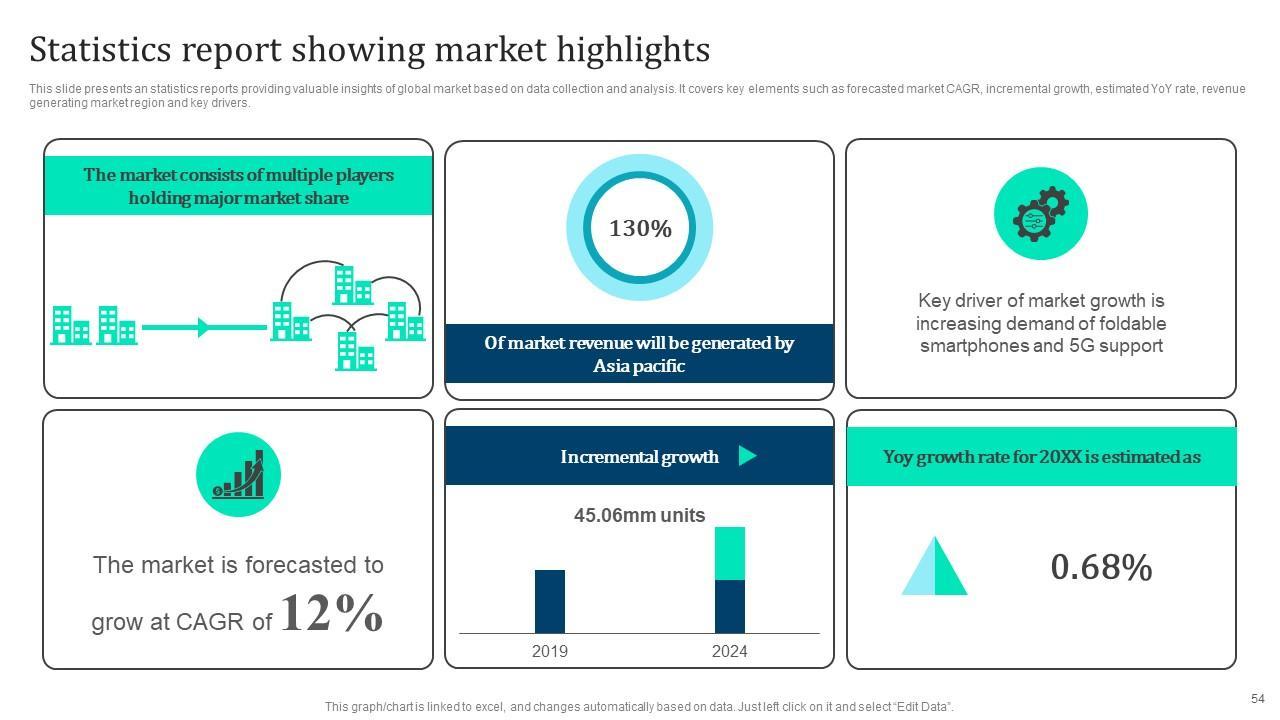 Statistics report showing market highlights

This slide presents an statistics reports providing valuable insights of global market based on data collection and analysis. It covers key elements such as forecasted market CAGR, incremental growth, estimated YoY rate, revenue generating market region and key drivers.

The market consists of multiple players holding major market share

130%

Of market revenue will be generated by Asia pacific

Key driver of market growth is increasing demand of foldable smartphones and 5G support

The market is forecasted to grow at CAGR of 12%

Incremental growth

45.06mm units

2019

2024

Yoy growth rate for 20XX is estimated as

0.68%

This graph/chart is linked to excel, and changes automatically based on data. Just left click on it and select "Edit Data".

54